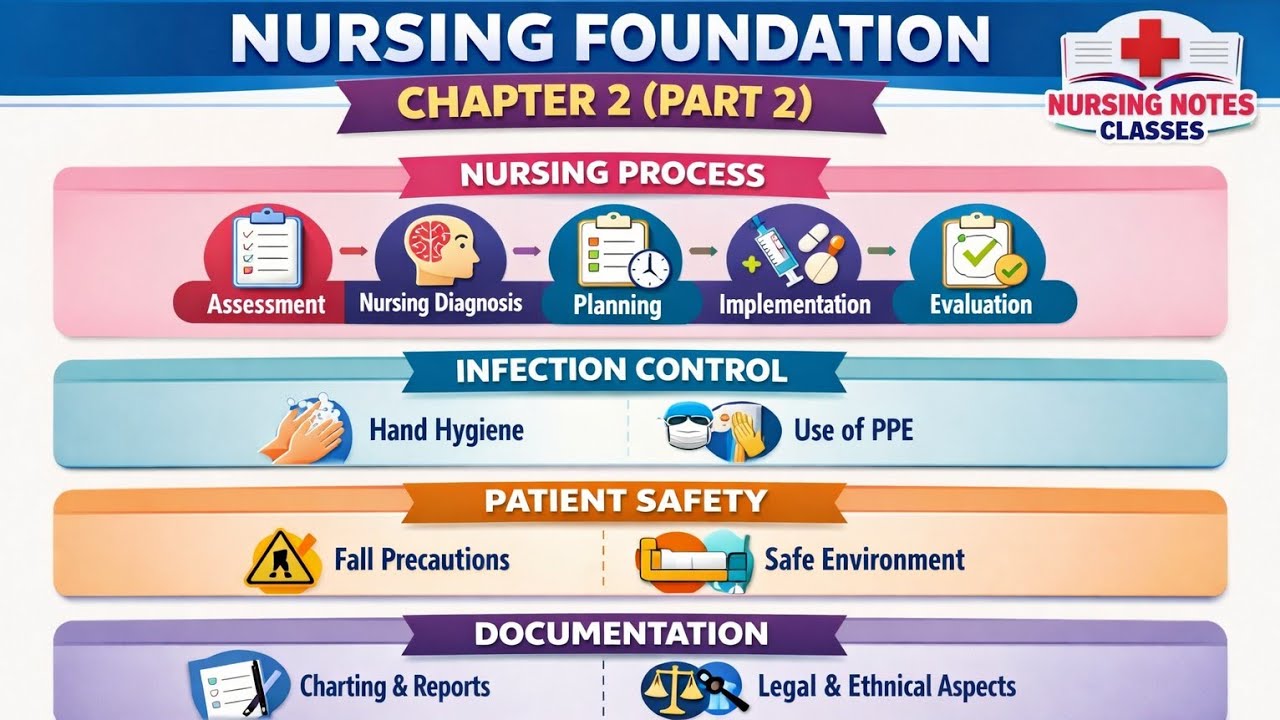 NURSING FOUNDATION

CHAPTER 2 (PART 2)

NURSING NOTES CLASSES

NURSING PROCESS

Assessment

Nursing Diagnosis

Planning

Implementation

Evaluation

INFECTION CONTROL

Hand Hygiene

Use of PPE

PATIENT SAFETY

Fall Precautions

Safe Environment

DOCUMENTATION

Charting & Reports

Legal & Ethnical Aspects